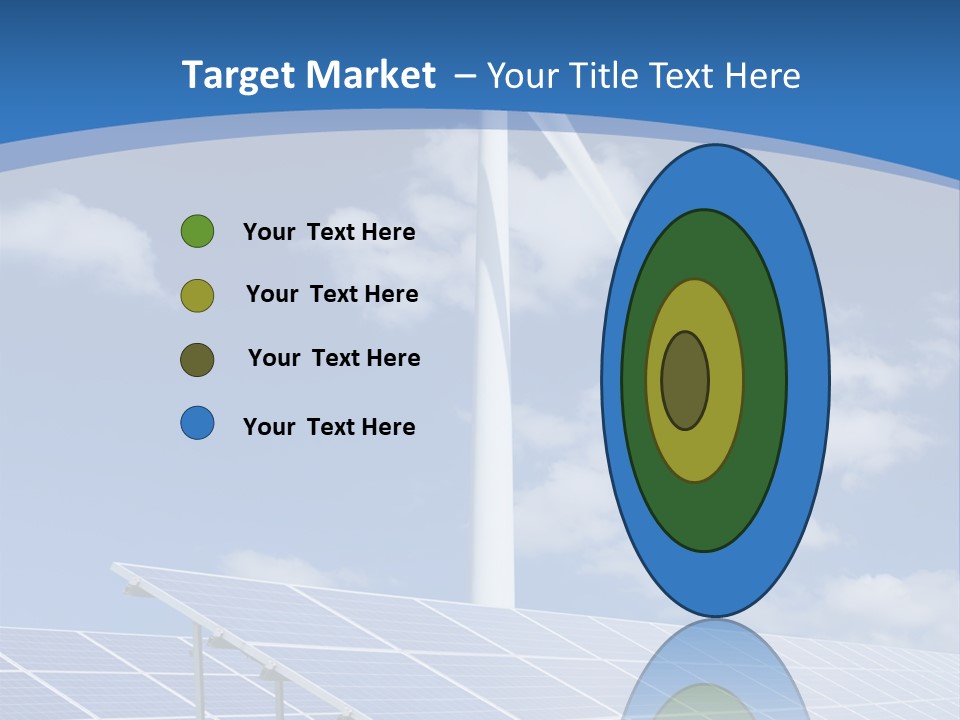 Target Market – Your Title Text Here

Your Text Here

Your Text Here

Your Text Here

Your Text Here